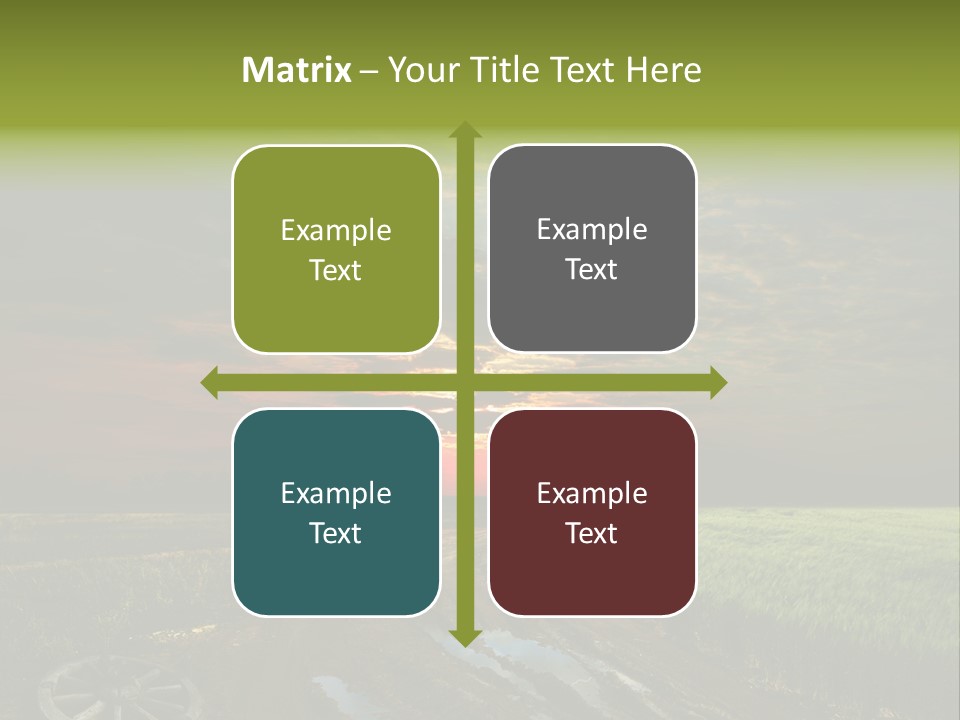 Matrix – Your Title Text Here

Example Text

Example Text

Example Text

Example Text